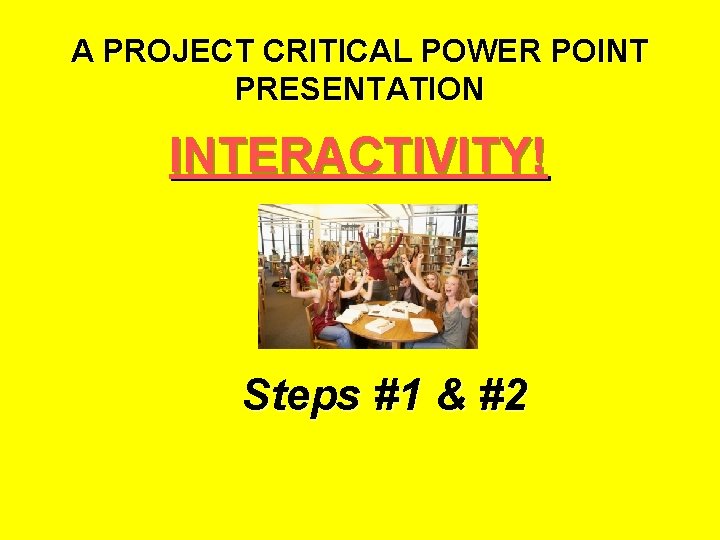 A PROJECT CRITICAL POWER POINT PRESENTATION

INTERACTIVITY!

Steps #1 & #2